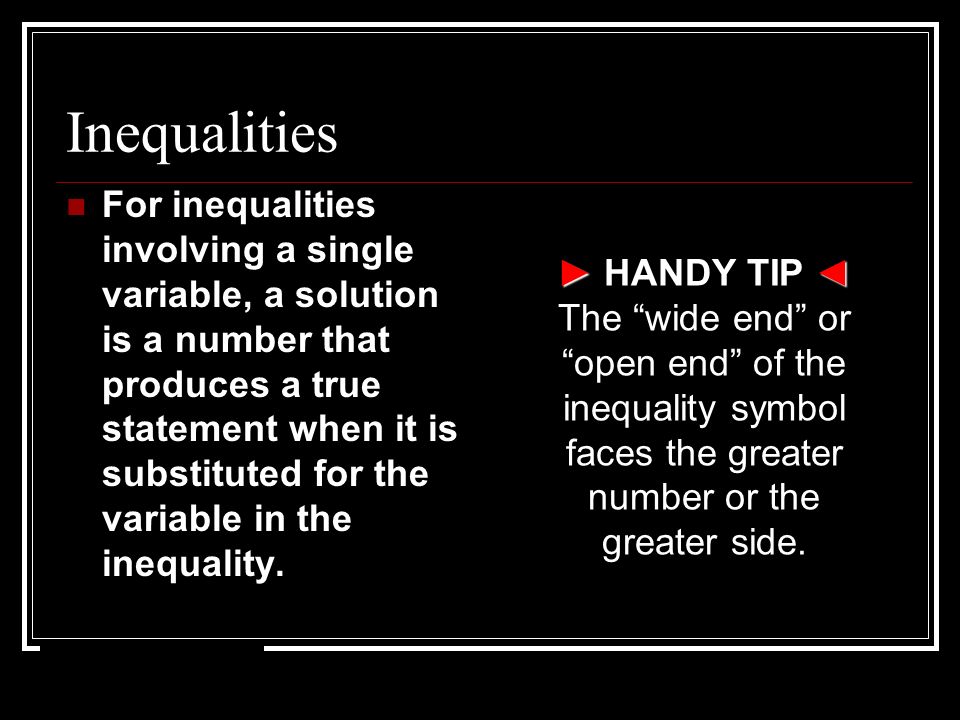 Inequalities

For inequalities involving a single variable, a solution is a number that produces a true statement when it is substituted for the variable in the inequality.

► HANDY TIP ◄
The “wide end” or “open end” of the inequality symbol faces the greater number or the greater side.